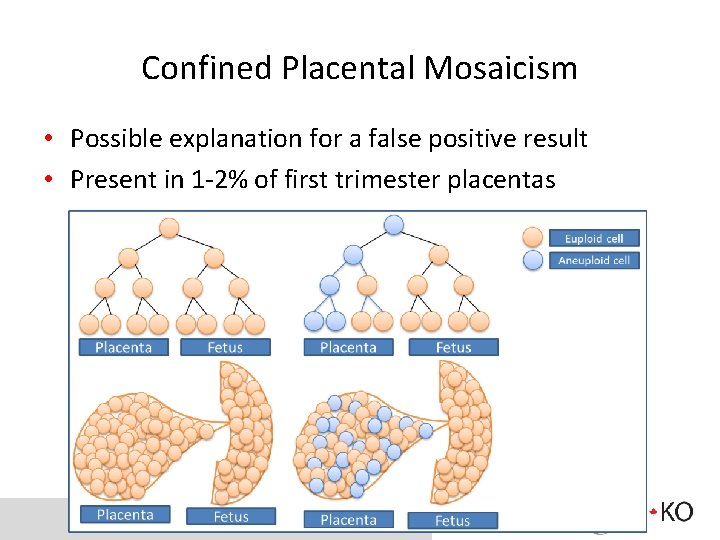 Confined Placental Mosaicism

• Possible explanation for a false positive result
• Present in 1-2% of first trimester placentas

Euploid cell
Aneuploid cell

Placenta
Fetus
Placenta
Fetus

Placenta
Fetus
Placenta
Fetus

KO